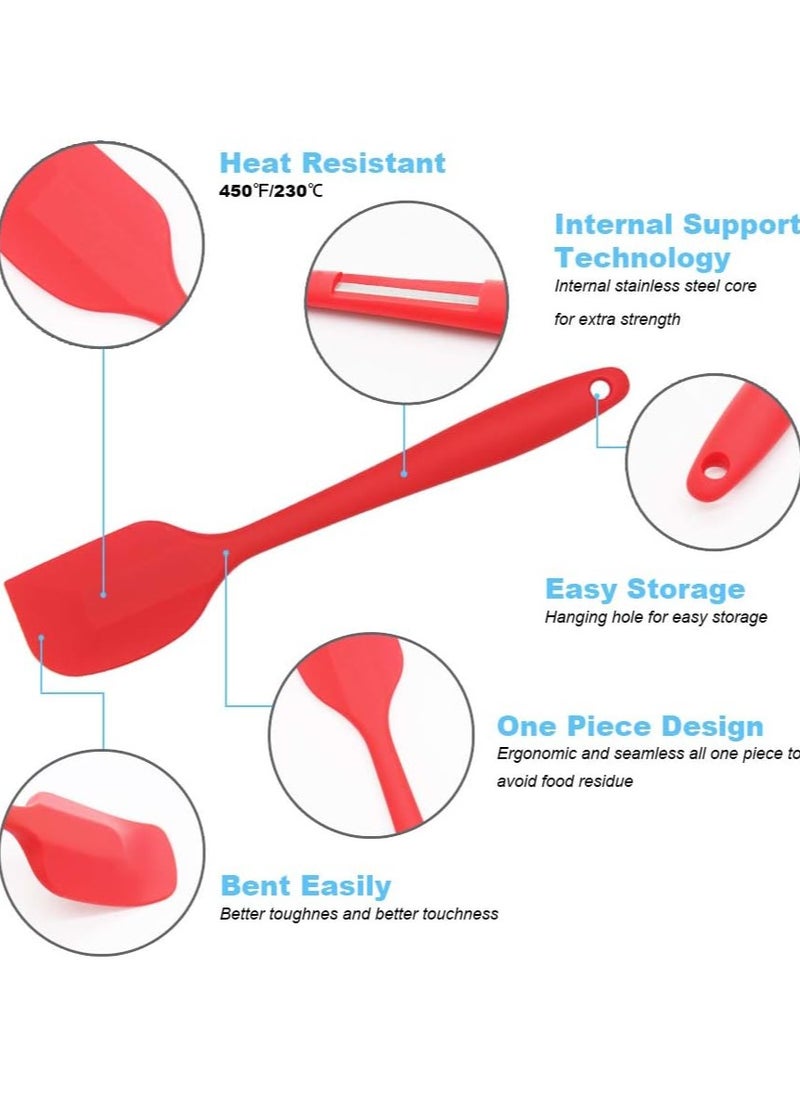 Heat Resistant
450℉/230℃

Internal Support
Technology
Internal stainless steel core
for extra strength

Easy Storage
Hanging hole for easy storage

One Piece Design
Ergonomic and seamless all one piece to
avoid food residue

Bent Easily
Better toughnes and better touchness